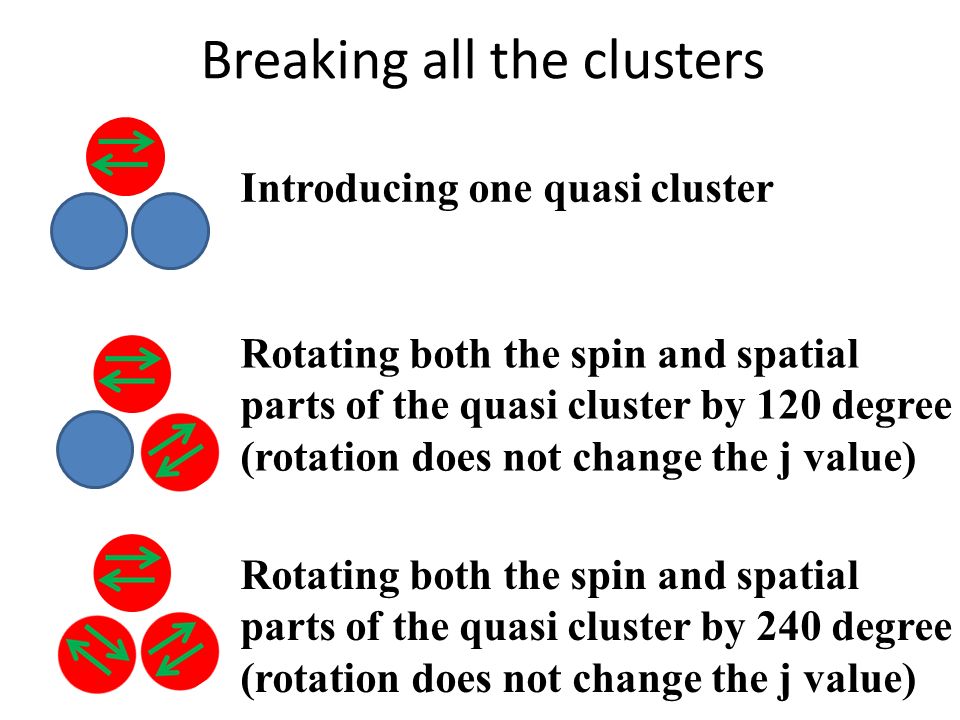 Breaking all the clusters

Introducing one quasi cluster

Rotating both the spin and spatial parts of the quasi cluster by 120 degree (rotation does not change the j value)

Rotating both the spin and spatial parts of the quasi cluster by 240 degree (rotation does not change the j value)